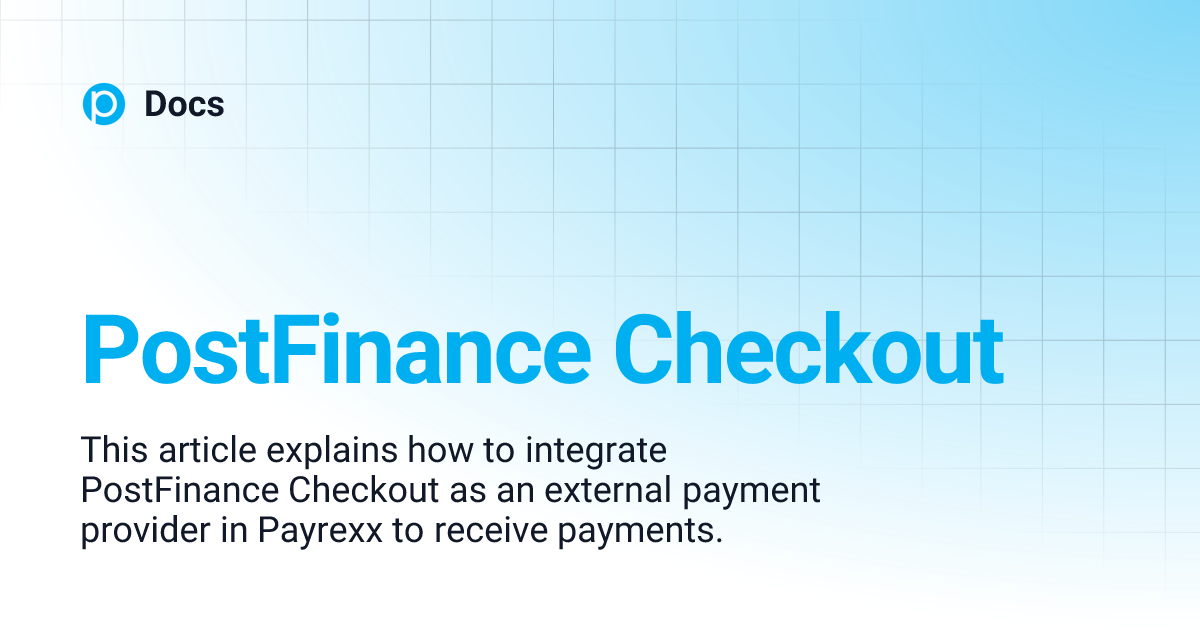 Docs

PostFinance Checkout

This article explains how to integrate PostFinance Checkout as an external payment provider in Payrexx to receive payments.